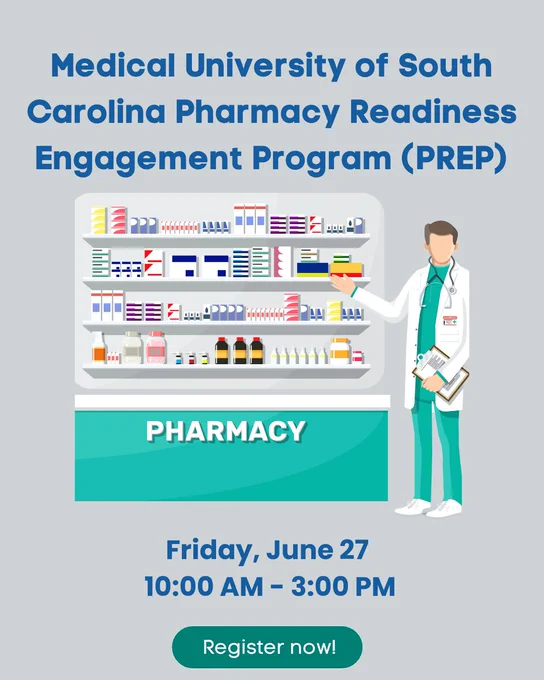 Medical University of South Carolina Pharmacy Readiness Engagement Program (PREP)

PHARMACY

Friday, June 27
10:00 AM - 3:00 PM

Register now!